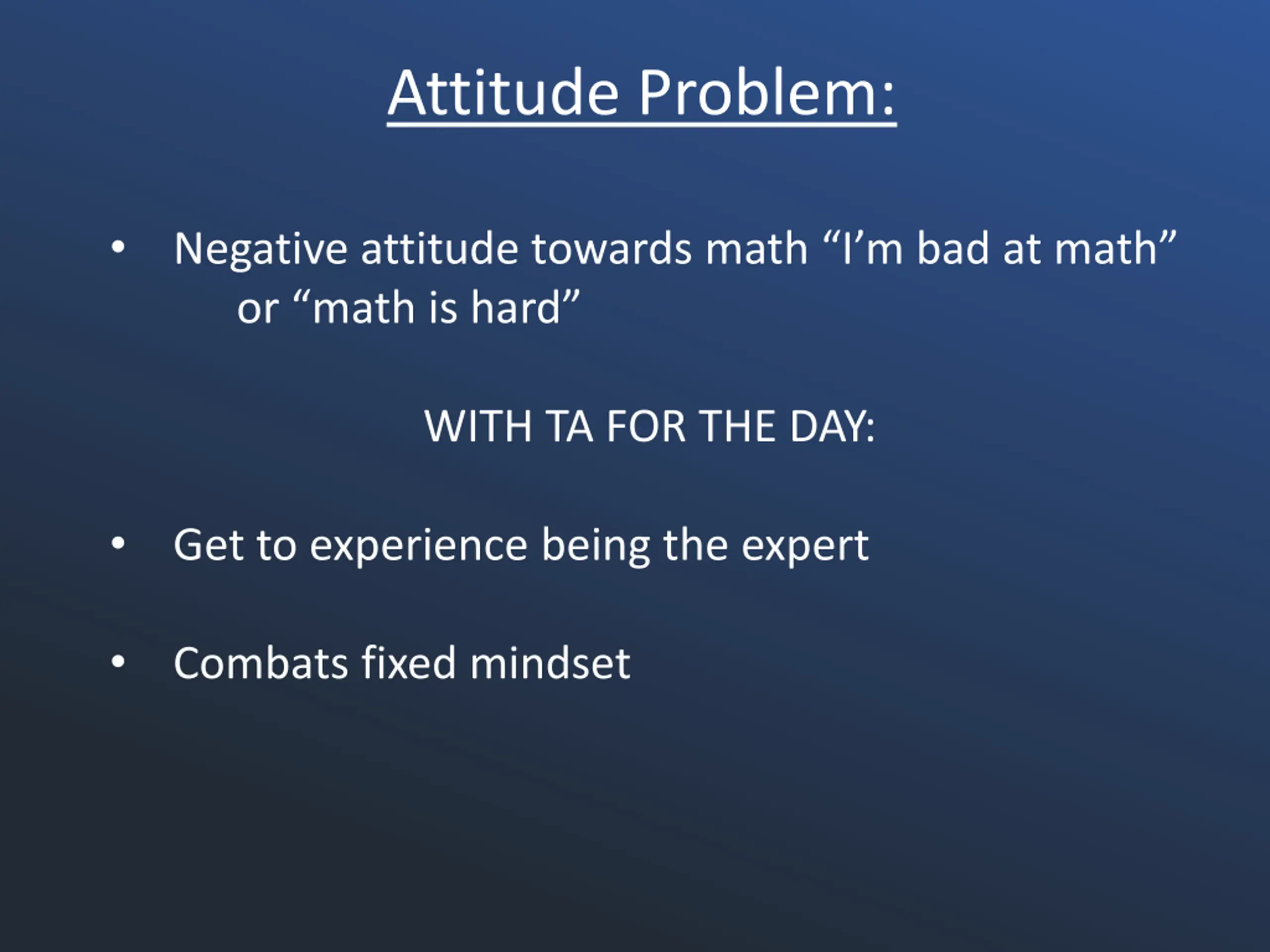 Attitude Problem:

• Negative attitude towards math “I’m bad at math” or “math is hard”

WITH TA FOR THE DAY:

• Get to experience being the expert

• Combats fixed mindset